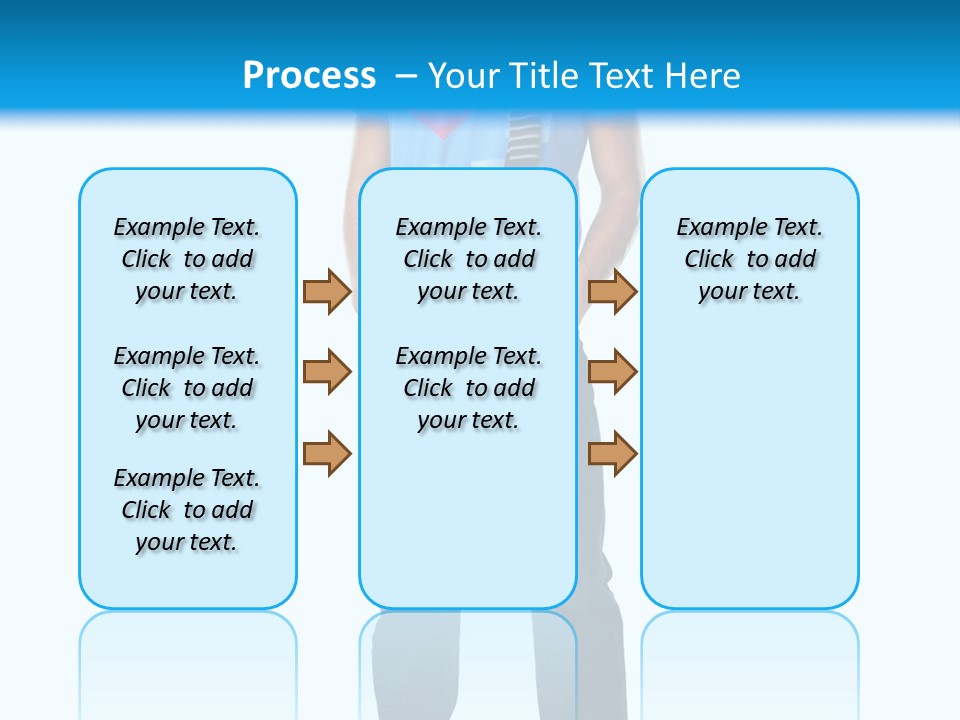 Process – Your Title Text Here

Example Text. Click to add your text.

Example Text. Click to add your text.

Example Text. Click to add your text.

Example Text. Click to add your text.

Example Text. Click to add your text.

Example Text. Click to add your text.